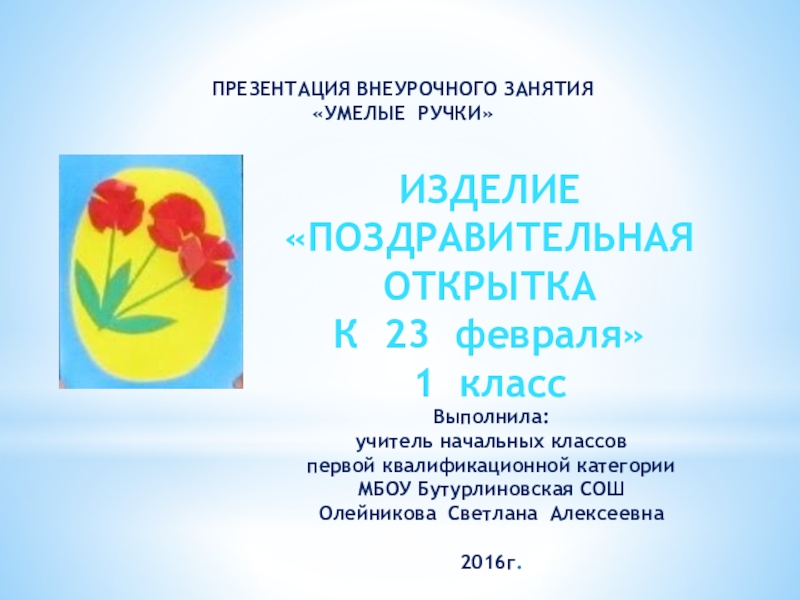 ПРЕЗЕНТАЦИЯ ВНЕУРОЧНОГО ЗАНЯТИЯ
«УМЕЛЫЕ РУЧКИ»

ИЗДЕЛИЕ
«ПОЗДРАВИТЕЛЬНАЯ ОТКРЫТКА
К 23 февраля»
1 класс

Выполнила:
учитель начальных классов
первой квалификационной категории
МБОУ Бутурлиновская СОШ
Олейникова Светлана Алексеевна

2016г.